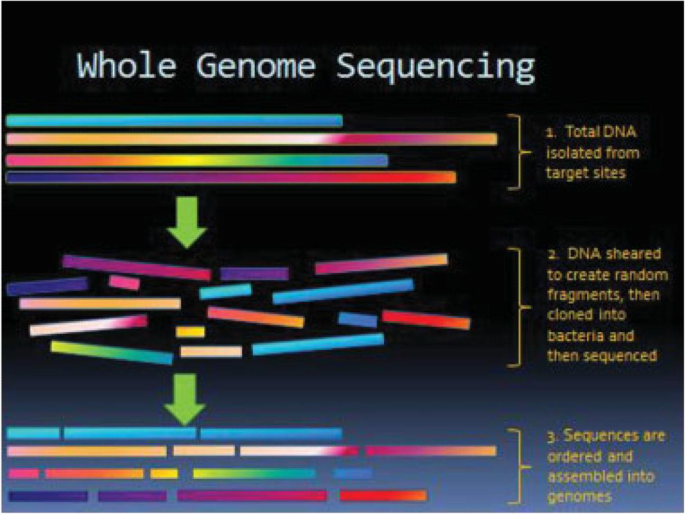 Whole Genome Sequencing

1. Total DNA isolated from target sites

2. DNA sheared to create random fragments, then cloned into bacteria and then sequenced

3. Sequences are ordered and assembled into genomes